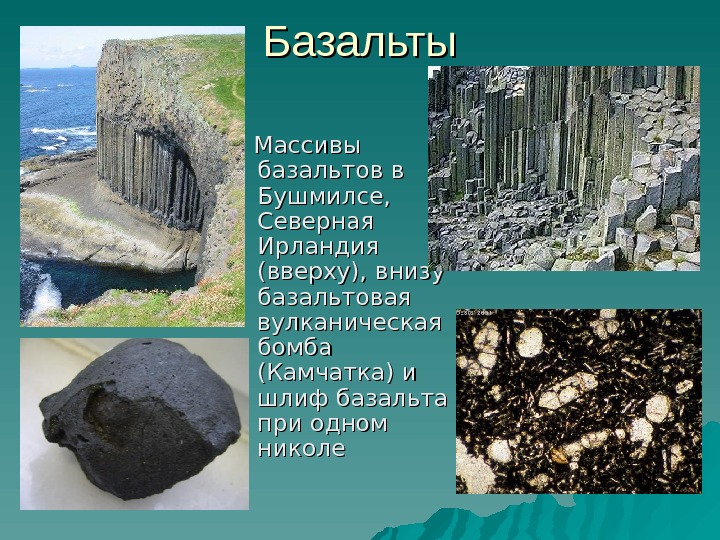 Базальты

Массивы базальтов в Бушмилсе, Северная Ирландия (вверху), внизу базальтовая вулканическая бомба (Камчатка) и шлиф базальта при одном николе